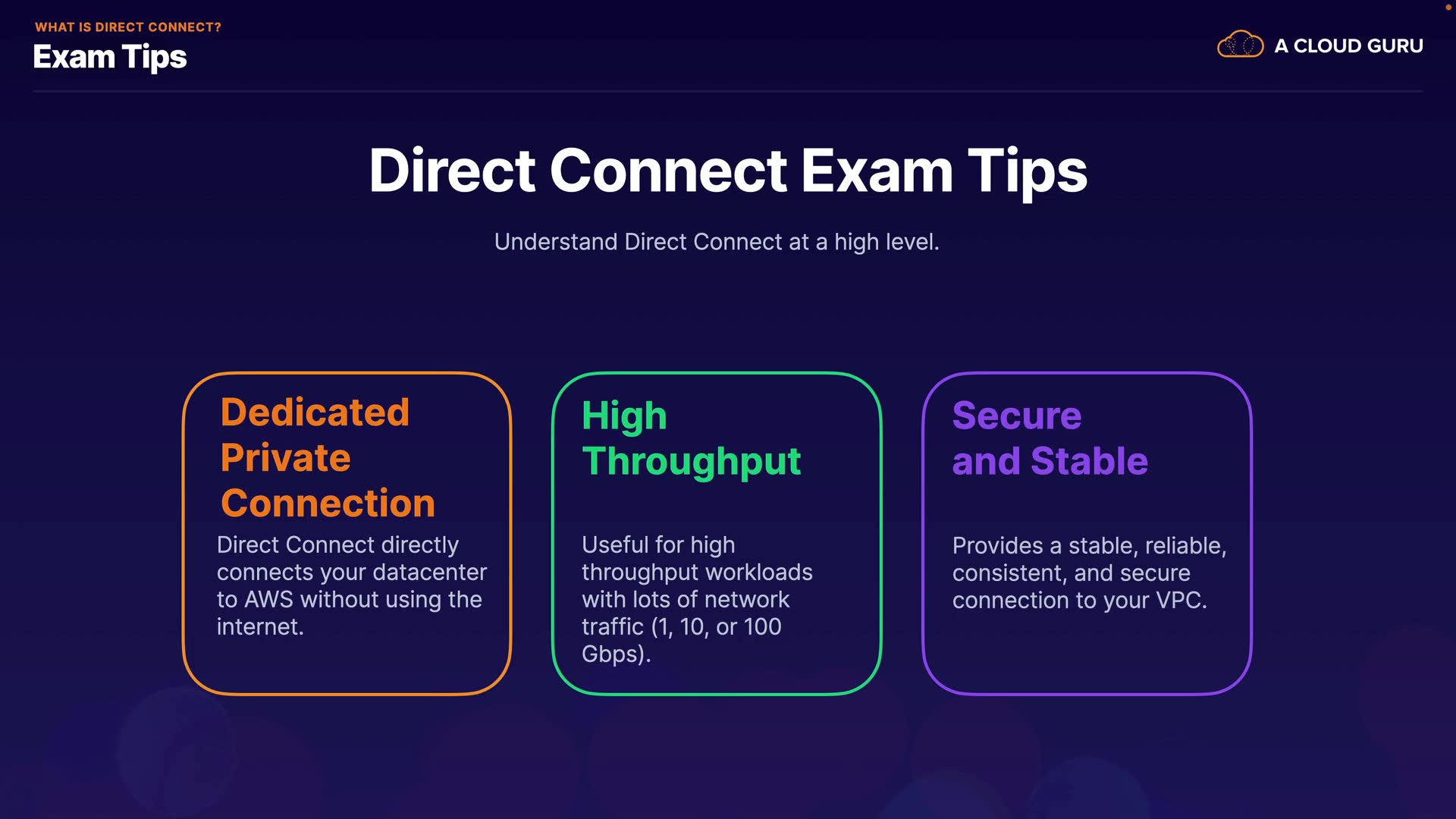 WHAT IS DIRECT CONNECT?
Exam Tips

A CLOUD GURU

Direct Connect Exam Tips

Understand Direct Connect at a high level.

Dedicated Private Connection

Direct Connect directly connects your datacenter to AWS without using the internet.

High Throughput

Useful for high throughput workloads with lots of network traffic (1, 10, or 100 Gbps).

Secure and Stable

Provides a stable, reliable, consistent, and secure connection to your VPC.